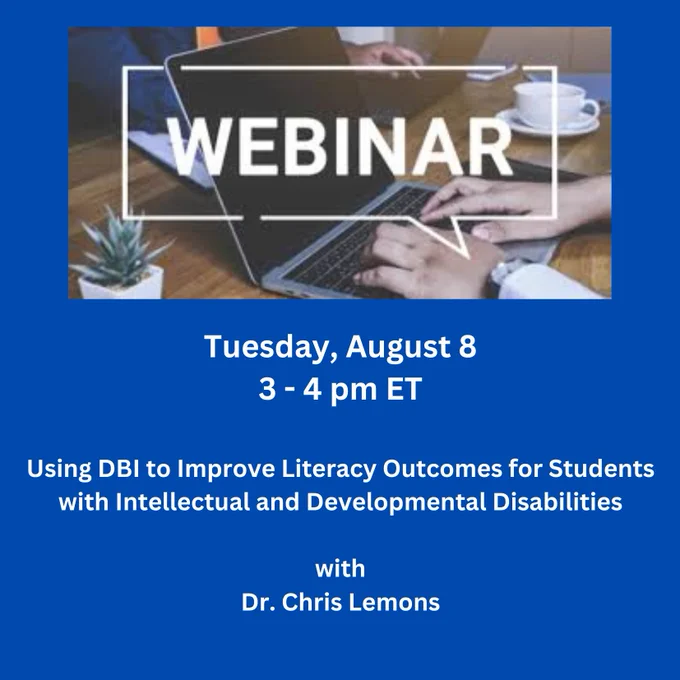 WEBINAR

Tuesday, August 8
3 - 4 pm ET

Using DBI to Improve Literacy Outcomes for Students with Intellectual and Developmental Disabilities

with
Dr. Chris Lemons